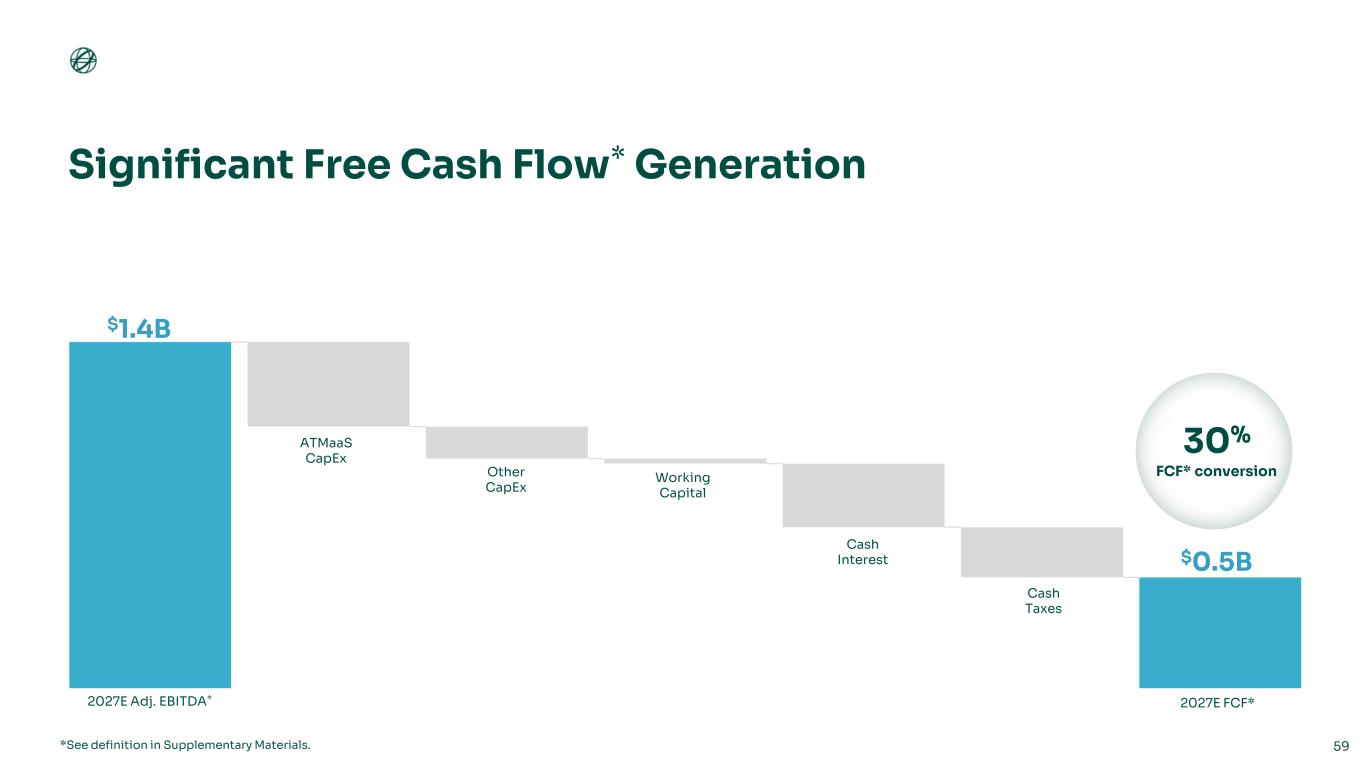 Significant Free Cash Flow* Generation

$1.4B

ATMaaS CapEx

Other CapEx

Working Capital

Cash Interest

Cash Taxes

30%
FCF* conversion

$0.5B

2027E Adj. EBITDA*

2027E FCF*

*See definition in Supplementary Materials.

59